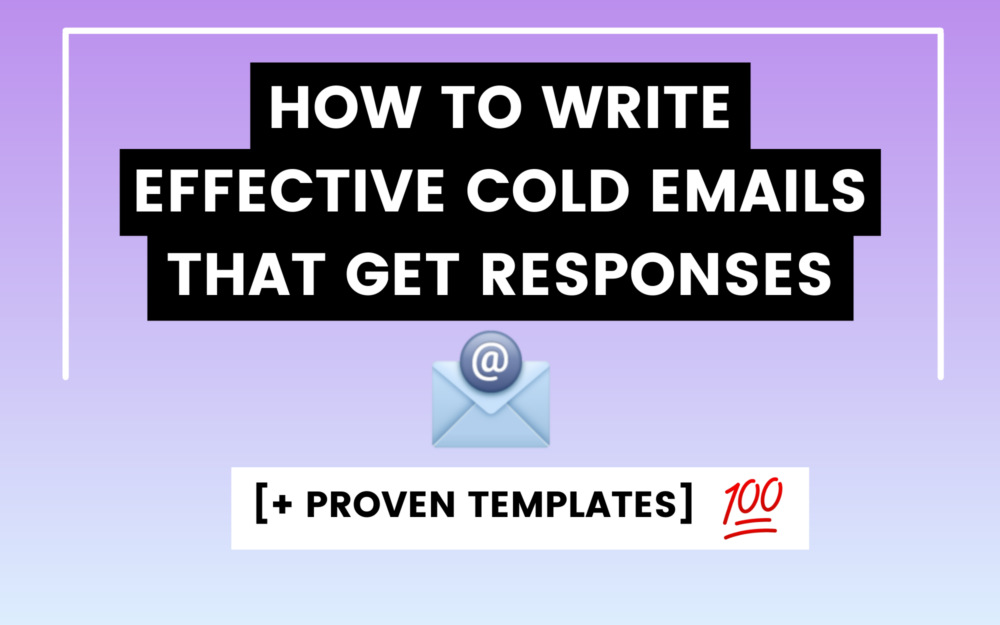 HOW TO WRITE EFFECTIVE COLD EMAILS THAT GET RESPONSES

@

[+ PROVEN TEMPLATES] 100